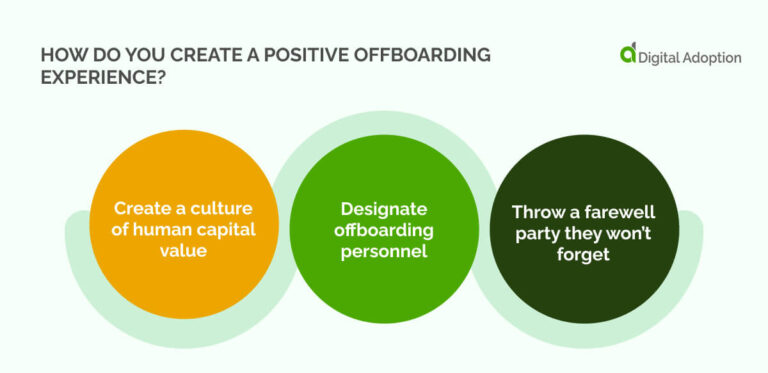 HOW DO YOU CREATE A POSITIVE OFFBOARDING EXPERIENCE?

Digital Adoption

Create a culture of human capital value

Designate offboarding personnel

Throw a farewell party they won't forget